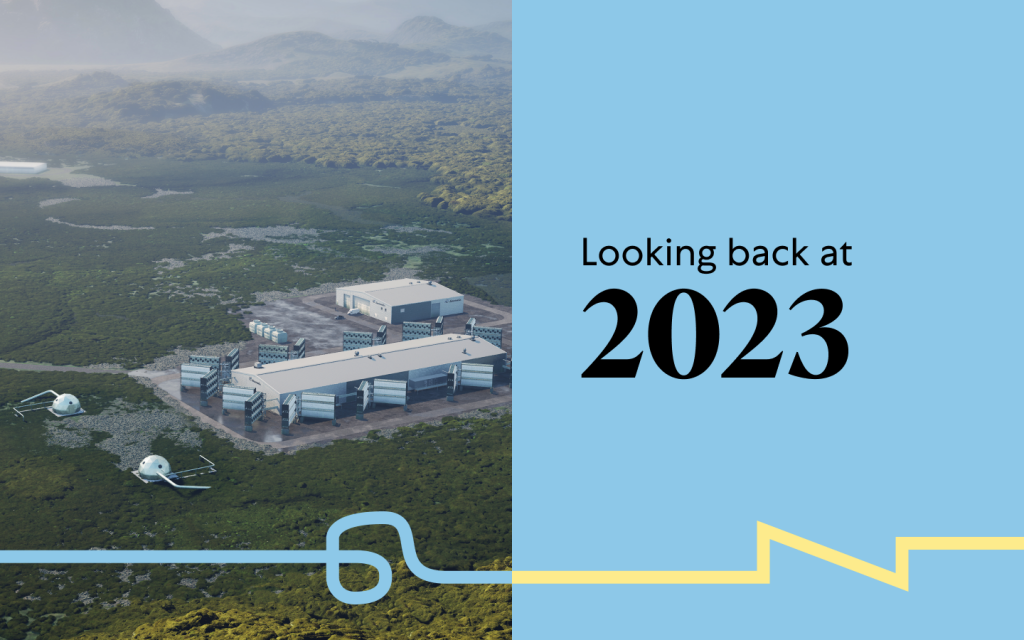 Looking back at
2023